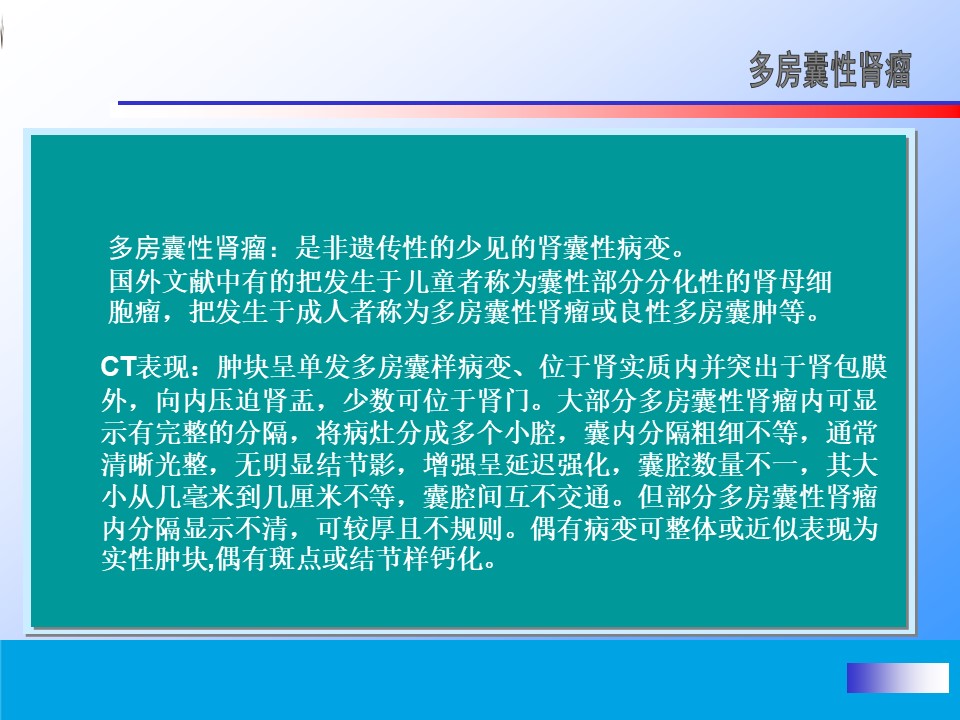 多房囊性肾瘤

多房囊性肾瘤：是非遗传性的少见的肾囊性病变。
国外文献中有的把发生于儿童者称为囊性部分分化性的肾母细胞瘤，把发生于成人者称为多房囊性肾瘤或良性多房囊肿等。

CT表现：肿块呈单发多房囊样病变、位于肾实质内并突出于肾包膜外，向内压迫肾盂，少数可位于肾门。大部分多房囊性肾瘤内可显示有完整的分隔，将病灶分成多个小腔，囊内分隔粗细不等，通常清晰光整，无明显结节影，增强呈延迟强化，囊腔数量不一，其大小从几毫米到几厘米不等，囊腔间互不交通。但部分多房囊性肾瘤内分隔显示不清，可较厚且不规则。偶有病变可整体或近似表现为实性肿块,偶有斑点或结节样钙化。